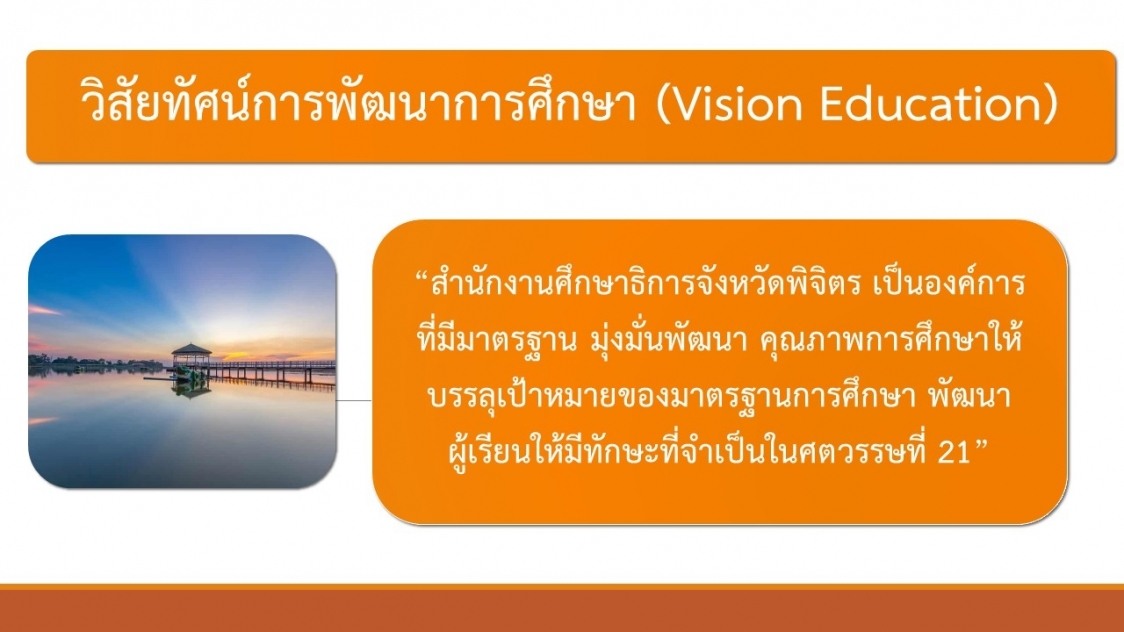 วิสัยทัศน์การพัฒนาการศึกษา (Vision Education)

“สำนักงานศึกษาธิการจังหวัดพิจิตร เป็นองค์การที่มีมาตรฐาน มุ่งมั่นพัฒนา คุณภาพการศึกษาให้บรรลุเป้าหมายของมาตรฐานการศึกษา พัฒนาผู้เรียนให้มีทักษะที่จำเป็นในศตวรรษที่ 21”